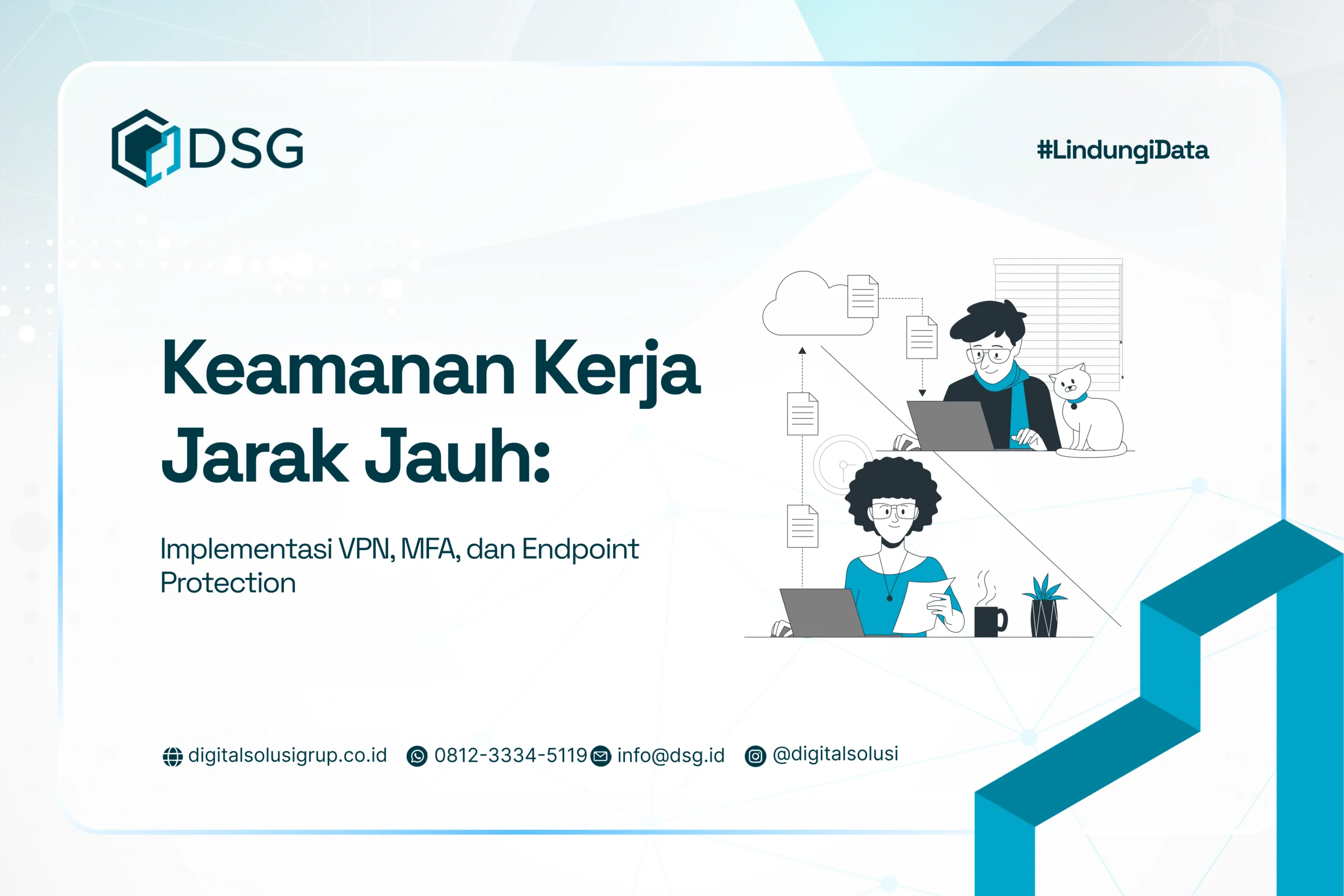 DSG

#LindungiData

Keamanan Kerja Jarak Jauh:

Implementasi VPN, MFA, dan Endpoint Protection

digitalsolusigrup.co.id 0812-3334-5119 info@dsg.id @digitalsolusi